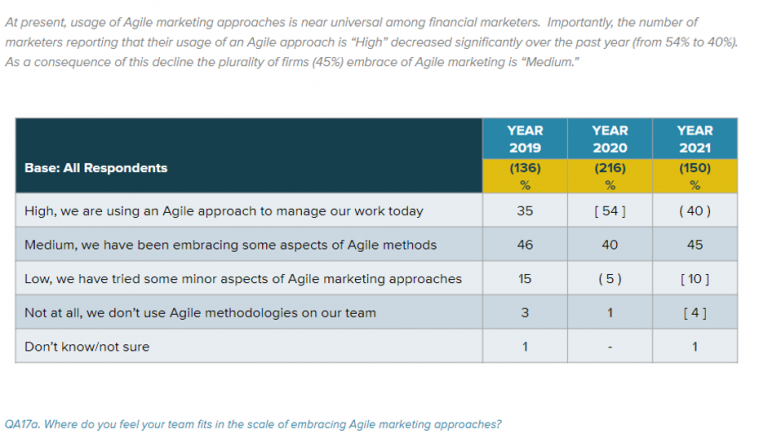 At present, usage of Agile marketing approaches is near universal among financial marketers. Importantly, the number of marketers reporting that their usage of an Agile approach is "High" decreased significantly over the past year (from 54% to 40%). As a consequence of this decline the plurality of firms (45%) embrace of Agile marketing is "Medium."

| Base: All Respondents | YEAR 2019 (136) % | YEAR 2020 (216) % | YEAR 2021 (150) % |
|---|---|---|---|
| High, we are using an Agile approach to manage our work today | 35 | [ 54 ] | ( 40 ) |
| Medium, we have been embracing some aspects of Agile methods | 46 | 40 | 45 |
| Low, we have tried some minor aspects of Agile marketing approaches | 15 | ( 5 ) | [ 10 ] |
| Not at all, we don't use Agile methodologies on our team | 3 | 1 | [ 4 ] |
| Don't know/not sure | 1 | - | 1 |

QA17a. Where do you feel your team fits in the scale of embracing Agile marketing approaches?